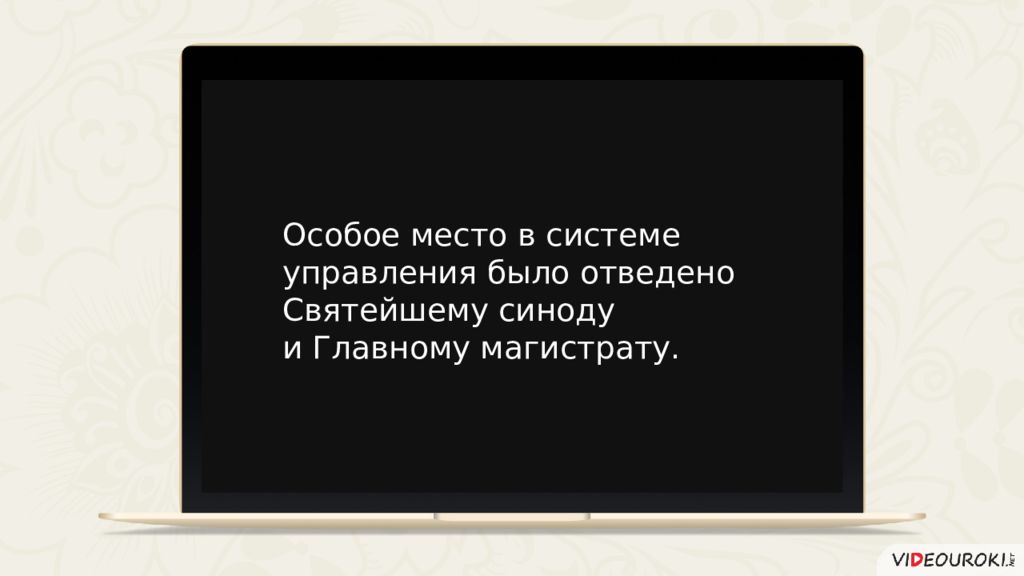 Особое место в системе управления было отведено Святейшему синоду и Главному магистрату.

VIDEOUROKI.NET